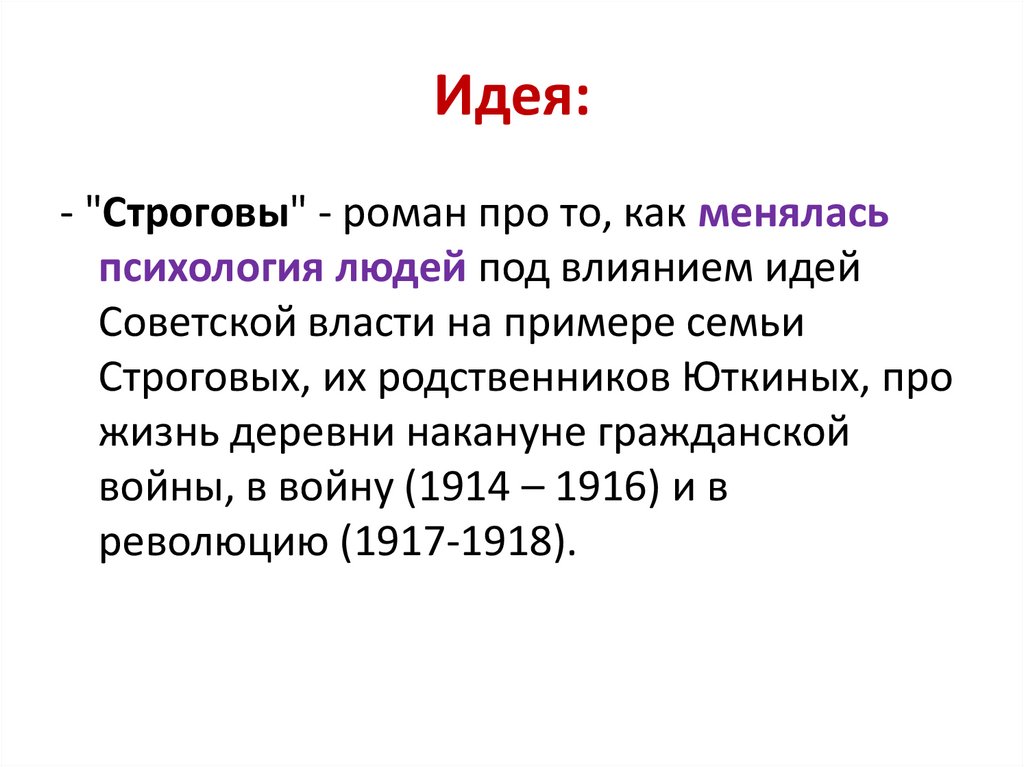 Идея:

- "Строговы" - роман про то, как менялась психология людей под влиянием идей Советской власти на примере семьи Строговых, их родственников Юткиных, про жизнь деревни накануне гражданской войны, в войну (1914 – 1916) и в революцию (1917-1918).